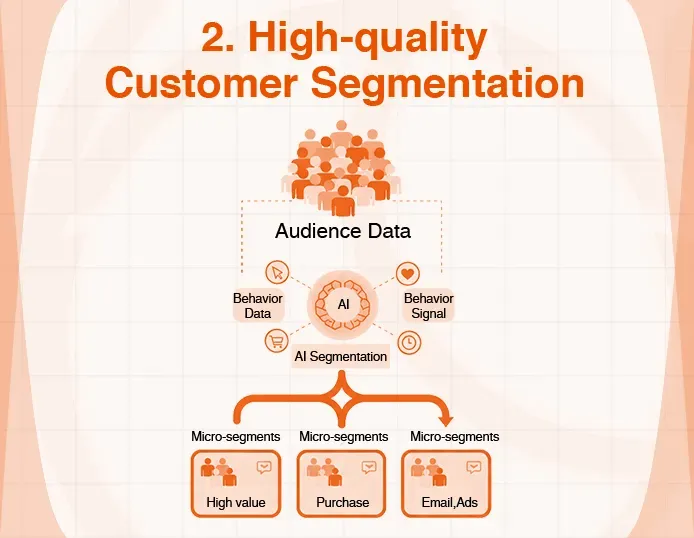 2. High-quality Customer Segmentation

Audience Data

Behavior Data

AI

Behavior Signal

AI Segmentation

Micro-segments

High value

Micro-segments

Purchase

Micro-segments

Email,Ads